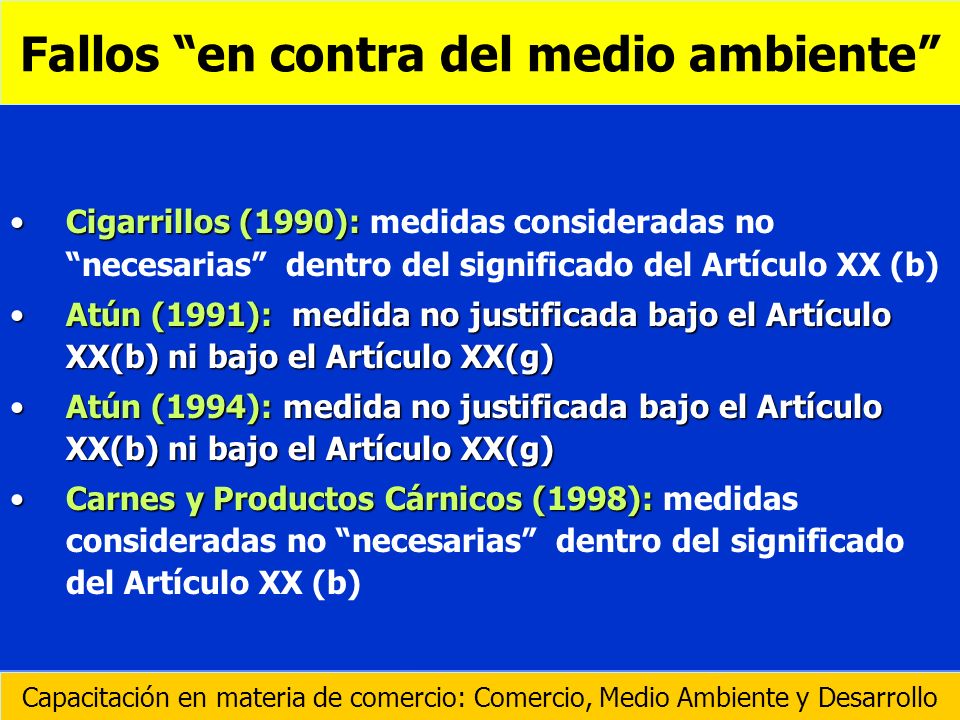 Fallos “en contra del medio ambiente”

• Cigarrillos (1990): medidas consideradas no “necesarias” dentro del significado del Artículo XX (b)
• Atún (1991): medida no justificada bajo el Artículo XX(b) ni bajo el Artículo XX(g)
• Atún (1994): medida no justificada bajo el Artículo XX(b) ni bajo el Artículo XX(g)
• Carnes y Productos Cárnicos (1998): medidas consideradas no “necesarias” dentro del significado del Artículo XX (b)

Capacitación en materia de comercio: Comercio, Medio Ambiente y Desarrollo